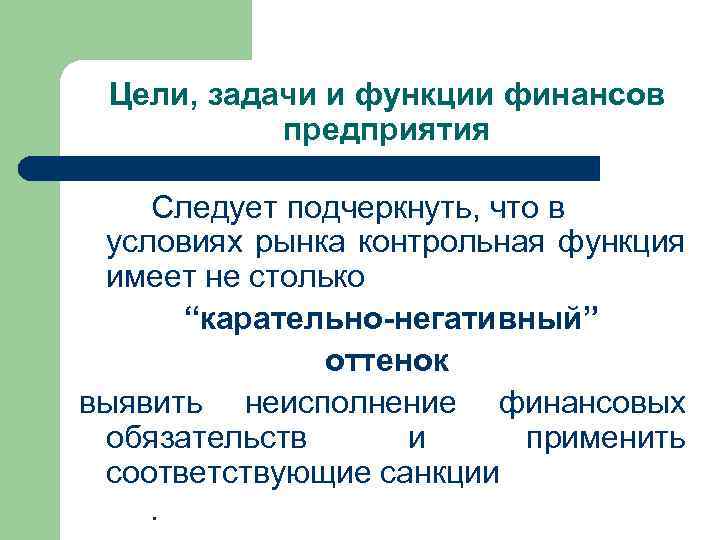 Цели, задачи и функции финансов предприятия

Следует подчеркнуть, что в условиях рынка контрольная функция имеет не столько

“карательно-негативный”

оттенок

выявить неисполнение финансовых обязательств и применить соответствующие санкции

.